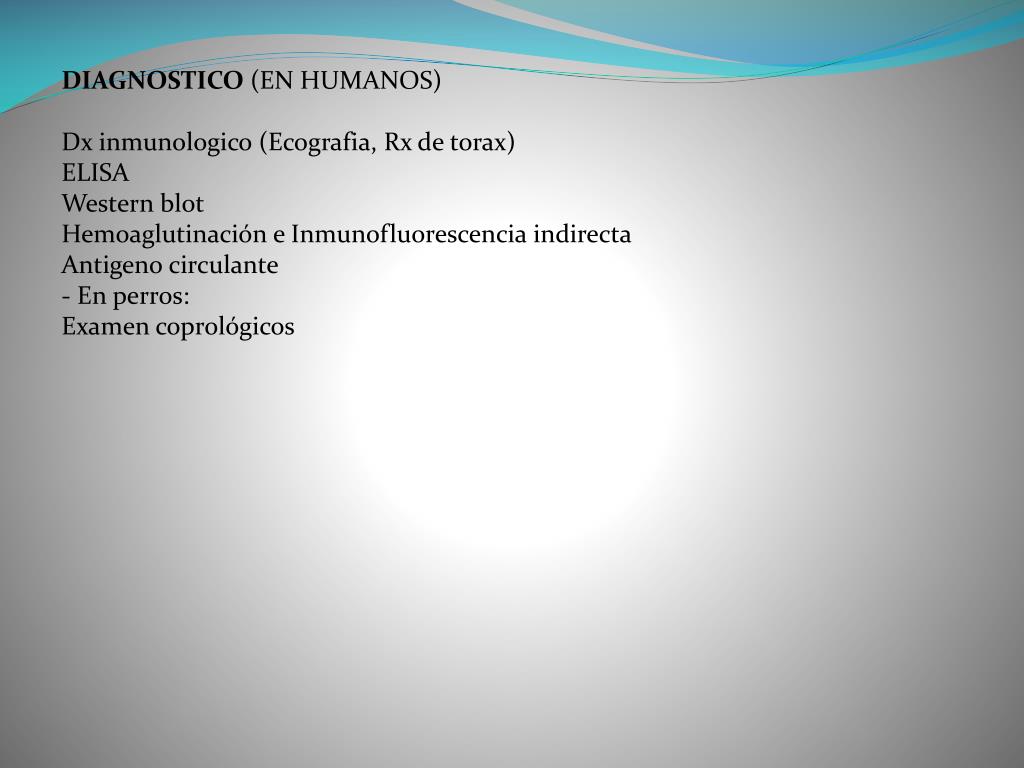 DIAGNOSTICO (EN HUMANOS)

Dx inmunologico (Ecografia, Rx de torax)
ELISA
Western blot
Hemoaglutinación e Inmunofluorescencia indirecta
Antigeno circulante
- En perros:
Examen coprológicos